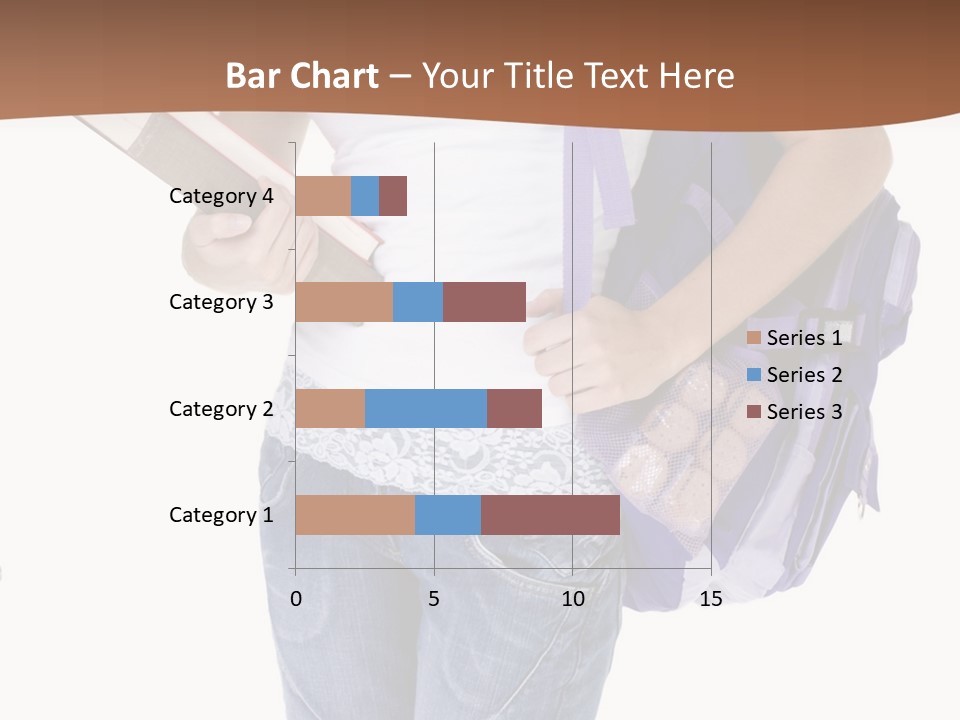 Bar Chart – Your Title Text Here

Category 4
Category 3
Category 2
Category 1

0
5
10
15

Series 1
Series 2
Series 3